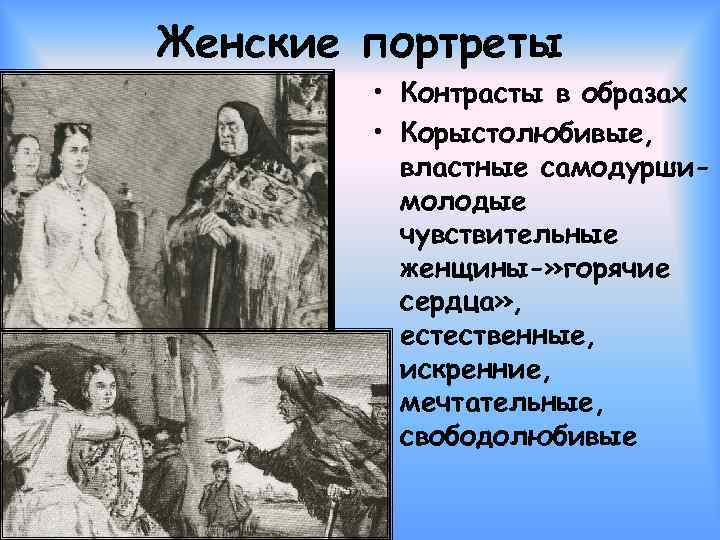 Женские портреты

• Контрасты в образах
• Корыстолюбивые, властные самодурши-молодые чувствительные женщины-»горячие сердца», естественные, искренние, мечтательные, свободолюбивые